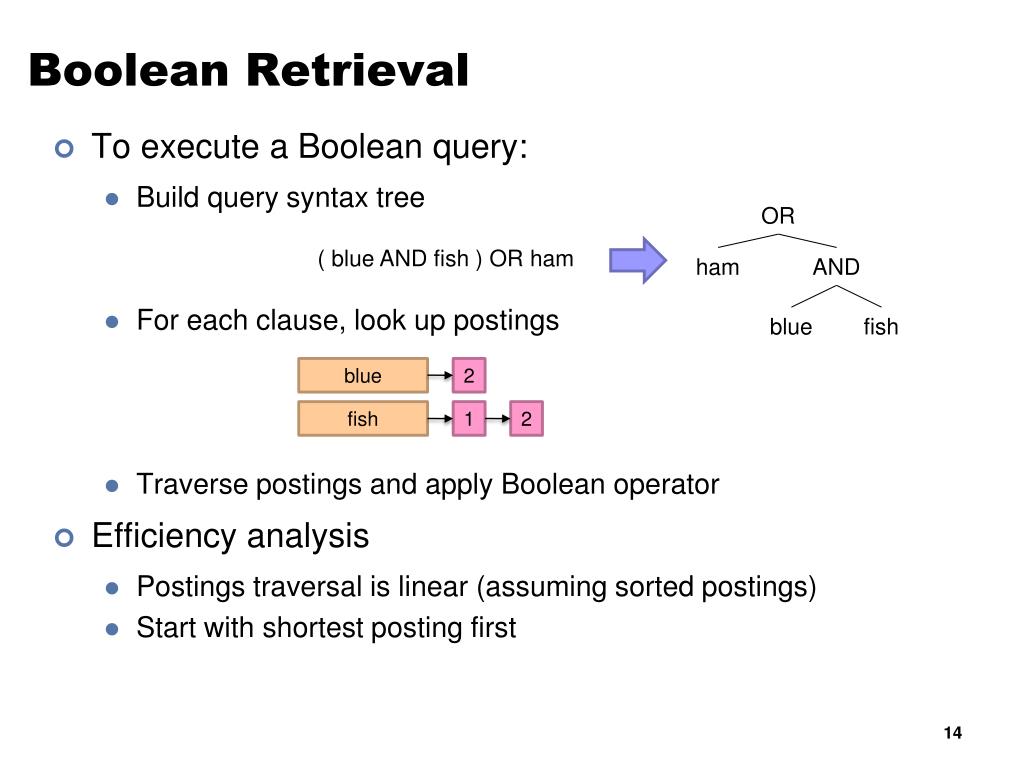 Boolean Retrieval

To execute a Boolean query:

Build query syntax tree

( blue AND fish ) OR ham

OR

ham

AND

blue

fish

For each clause, look up postings

blue
2

fish
1
2

Traverse postings and apply Boolean operator

Efficiency analysis

Postings traversal is linear (assuming sorted postings)

Start with shortest posting first

14